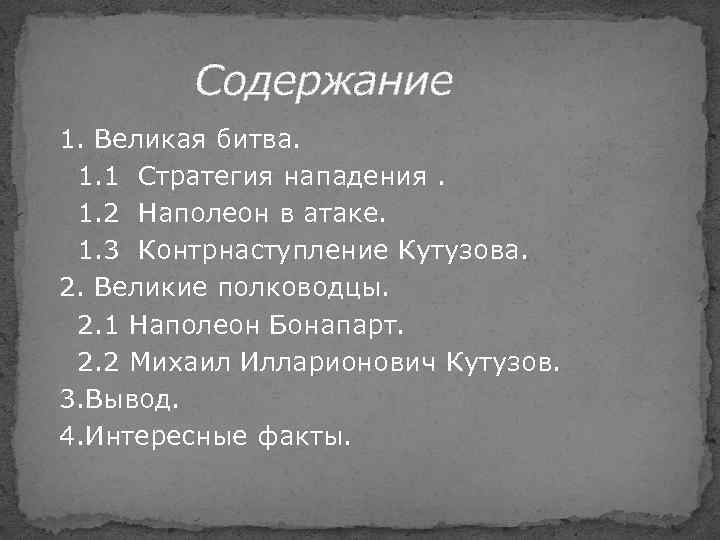 Содержание

1. Великая битва.
1.1 Стратегия нападения .
1.2 Наполеон в атаке.
1.3 Контрнаступление Кутузова.
2. Великие полководцы.
2.1 Наполеон Бонапарт.
2.2 Михаил Илларионович Кутузов.
3.Вывод.
4.Интересные факты.